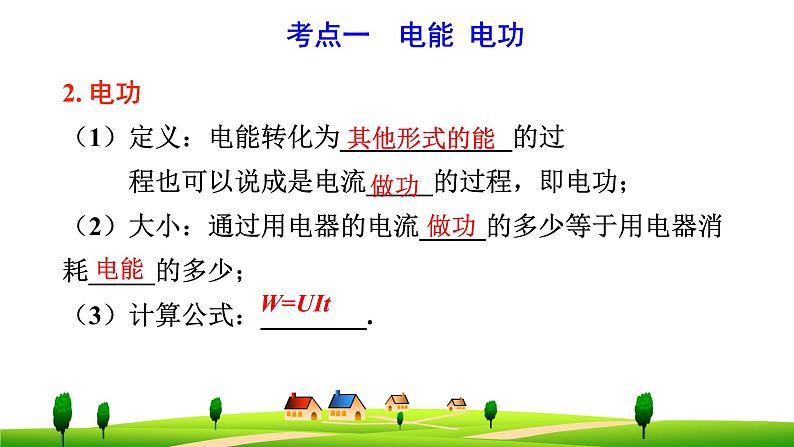 考点一　电能 电功

2. 电功

（1）定义：电能转化为其他形式的能的过程也可以说成是电流做功的过程，即电功；

（2）大小：通过用电器的电流做功的多少等于用电器消耗电能的多少；

（3）计算公式：$W=UIt$.